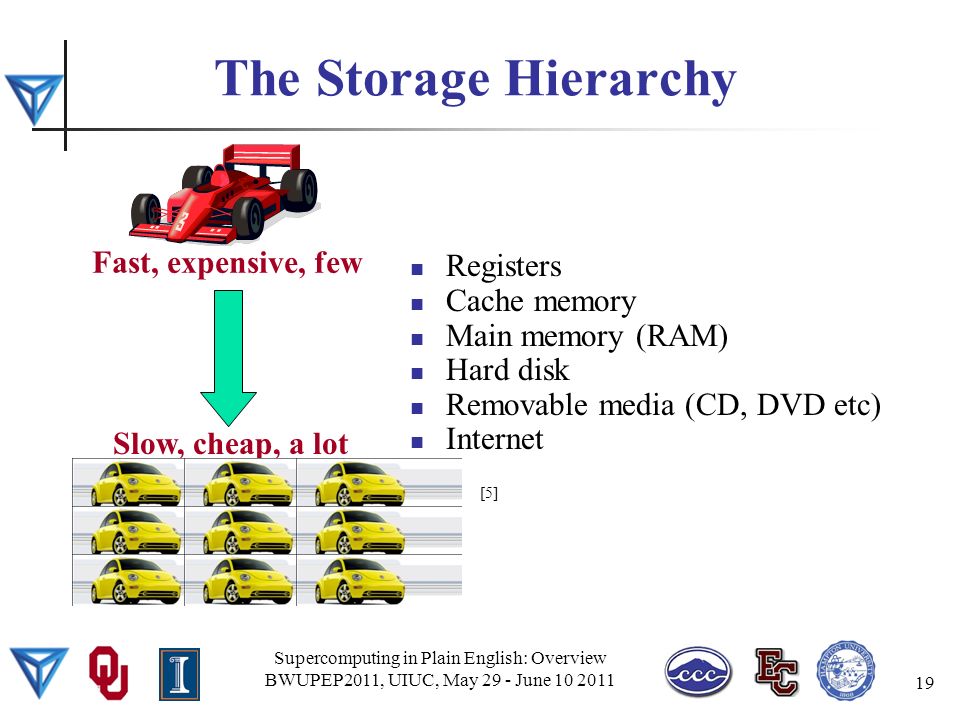 The Storage Hierarchy

Fast, expensive, few

Slow, cheap, a lot

- Registers
- Cache memory
- Main memory (RAM)
- Hard disk
- Removable media (CD, DVD etc)
- Internet

[5]

Supercomputing in Plain English: Overview
BWUPEP2011, UIUC, May 29 - June 10 2011

19